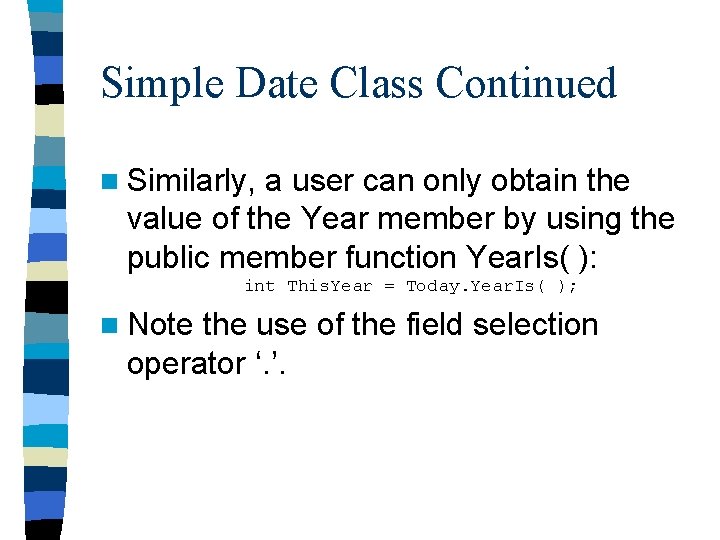 Simple Date Class Continued

Similarly, a user can only obtain the value of the Year member by using the public member function YearIs( ):

int ThisYear = Today.YearIs( );

Note the use of the field selection operator ‘.’.